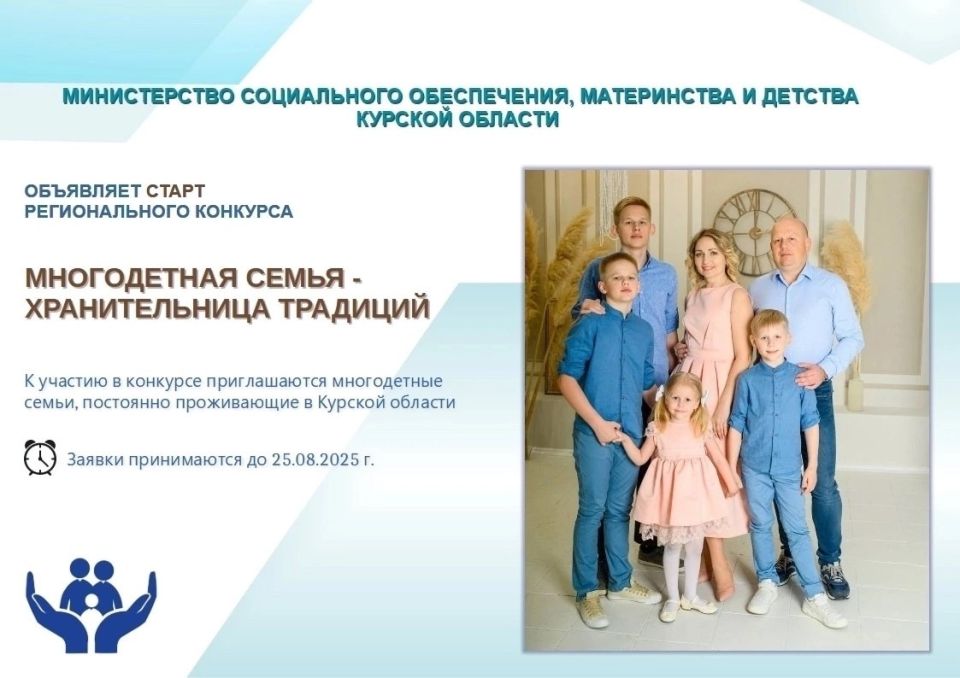 МИНИСТЕРСТВО СОЦИАЛЬНОГО ОБЕСПЕЧЕНИЯ, МАТЕРИНСТВА И ДЕТСТВА КУРСКОЙ ОБЛАСТИ

ОБЪЯВЛЯЕТ СТАРТ РЕГИОНАЛЬНОГО КОНКУРСА

МНОГОДЕТНАЯ СЕМЬЯ - ХРАНИТЕЛЬНИЦА ТРАДИЦИЙ

К участию в конкурсе приглашаются многодетные семьи, постоянно проживающие в Курской области

Заявки принимаются до 25.08.2025 г.